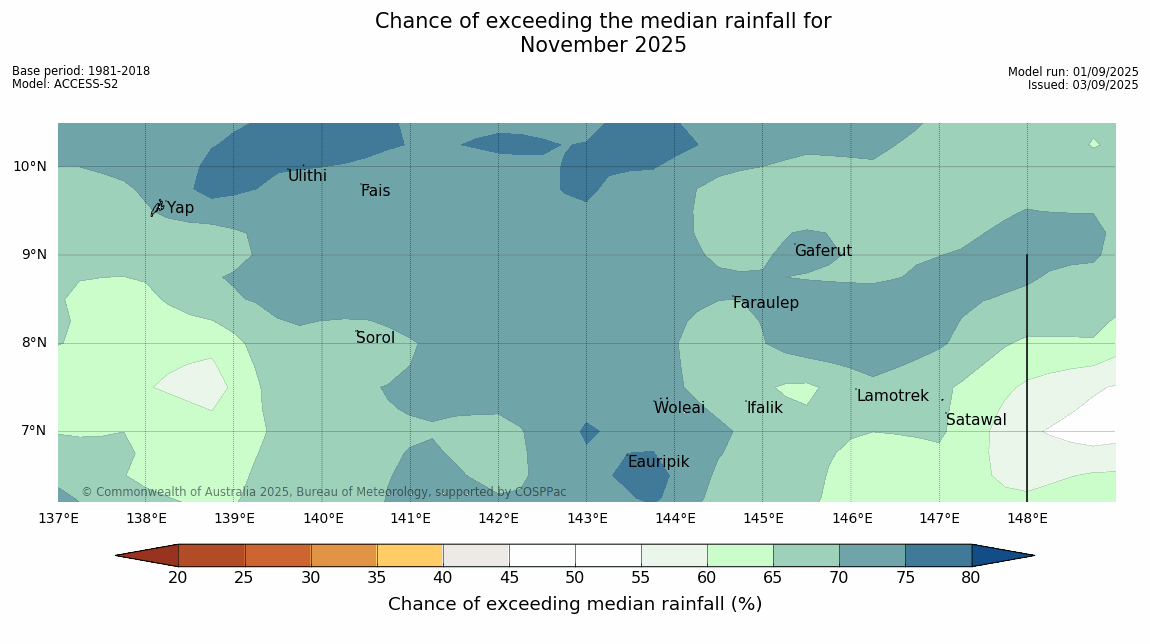 Chance of exceeding the median rainfall for November 2025

Base period: 1981-2018
Model: ACCESS-S2

Model run: 01/09/2025
Issued: 03/09/2025

10°N
9°N
8°N
7°N

Ulithi
Fais
Yap
Gaferut
Faraulep
Sorol
Lamotrek
Woleai
Ifalik
Satawal
Eauripik

© Commonwealth of Australia 2025, Bureau of Meteorology, supported by COSPPac

137°E 138°E 139°E 140°E 141°E 142°E 143°E 144°E 145°E 146°E 147°E 148°E

20 25 30 35 40 45 50 55 60 65 70 75 80

Chance of exceeding median rainfall (%)